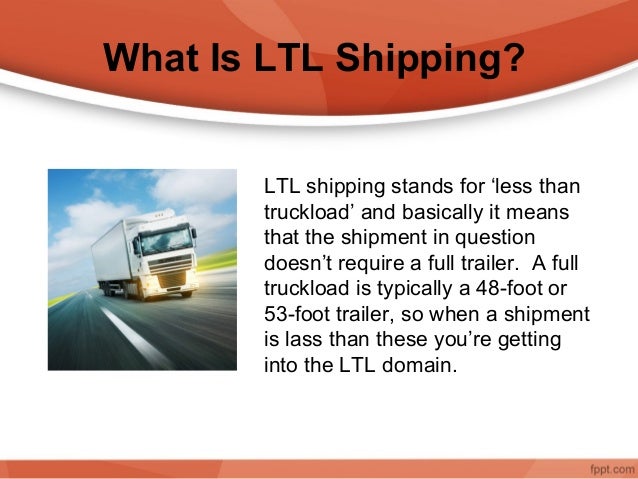 What Is LTL Shipping?

LTL shipping stands for ‘less than truckload’ and basically it means that the shipment in question doesn’t require a full trailer. A full truckload is typically a 48-foot or 53-foot trailer, so when a shipment is lass than these you’re getting into the LTL domain.

fppt.com